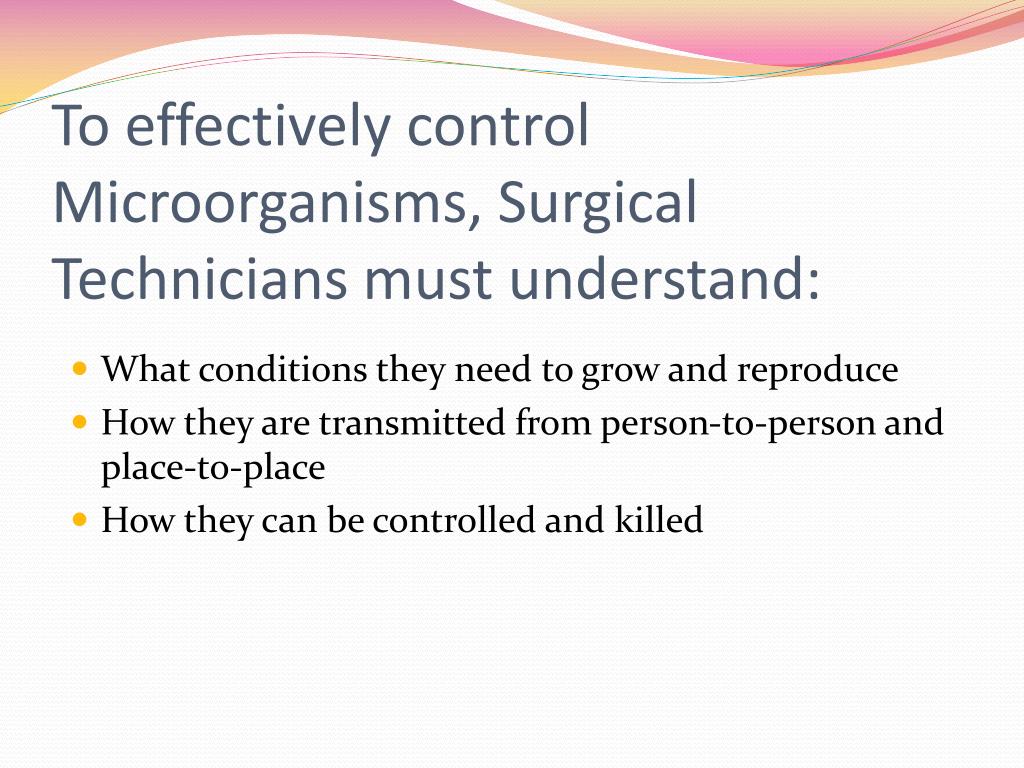 To effectively control Microorganisms, Surgical Technicians must understand:

- What conditions they need to grow and reproduce
- How they are transmitted from person-to-person and place-to-place
- How they can be controlled and killed